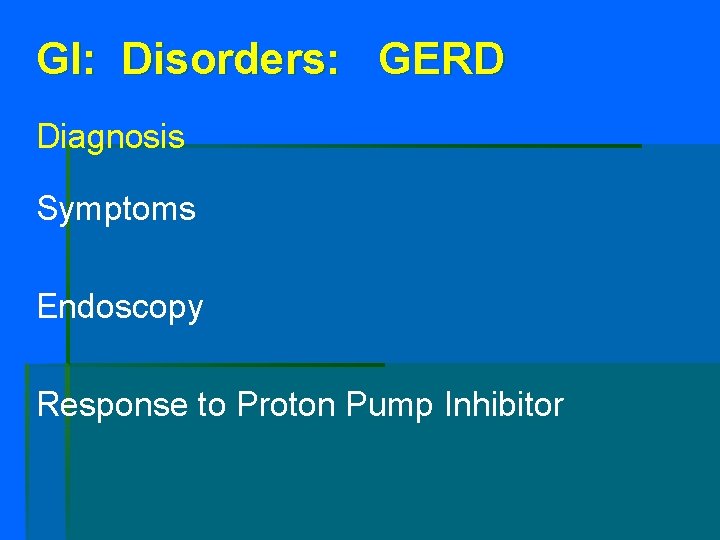 GI:  Disorders:   GERD

Diagnosis

Symptoms

Endoscopy

Response to Proton Pump Inhibitor